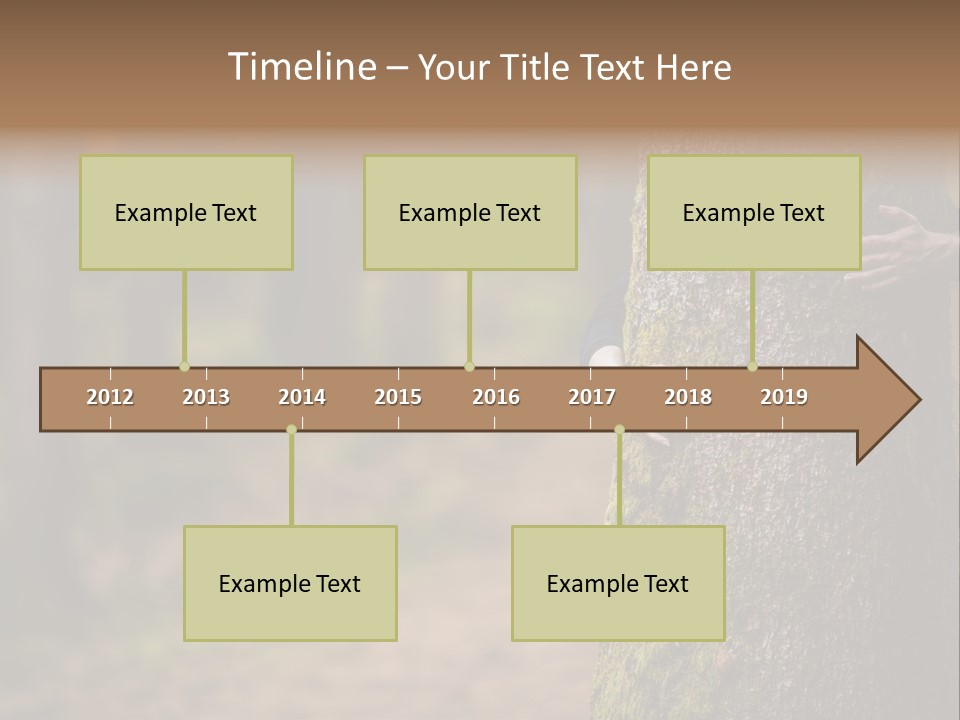 Timeline – Your Title Text Here

Example Text

Example Text

Example Text

2012 2013 2014 2015 2016 2017 2018 2019

Example Text

Example Text